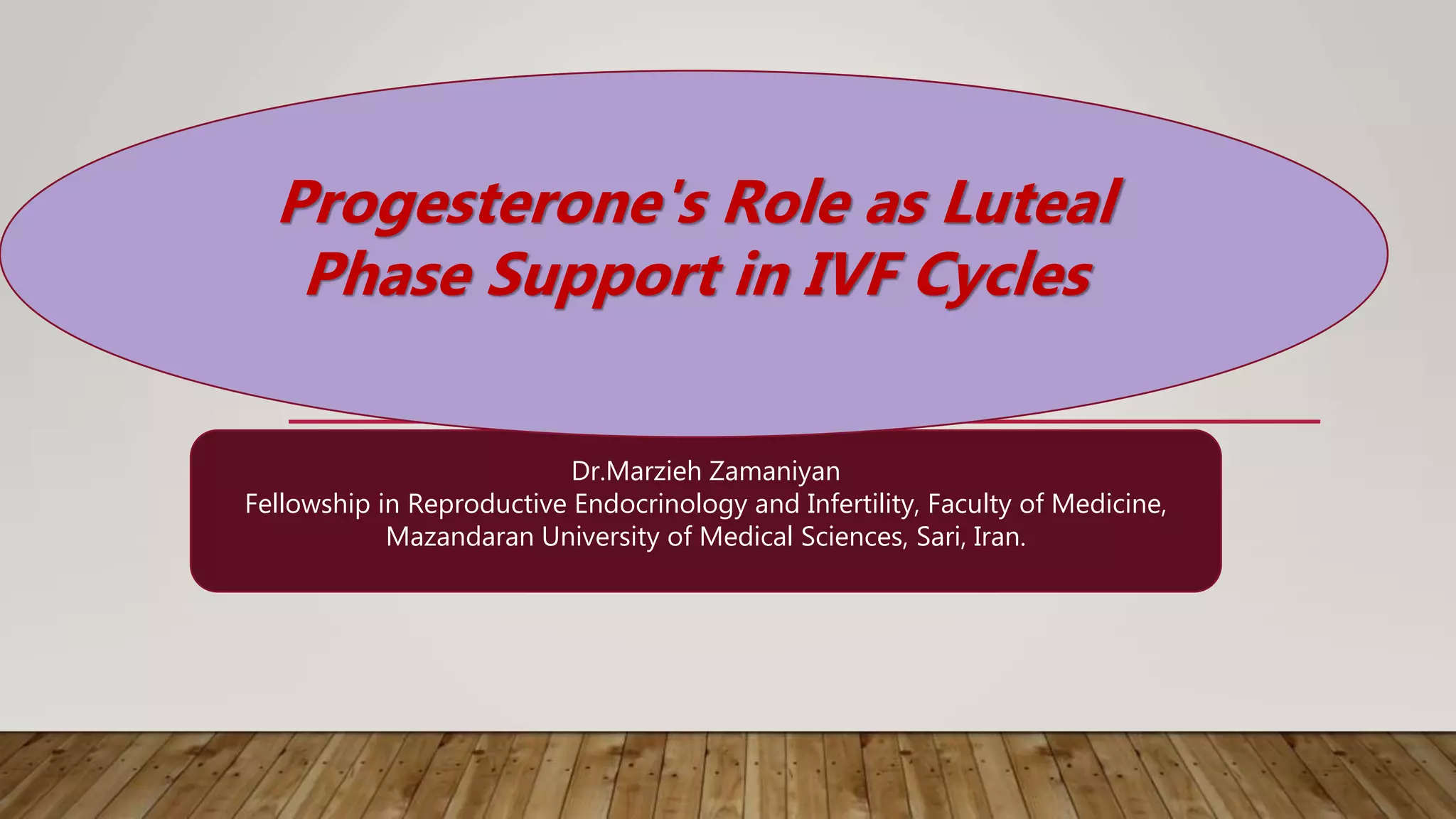 Progesterone's Role as Luteal Phase Support in IVF Cycles

Dr.Marzieh Zamaniyan
Fellowship in Reproductive Endocrinology and Infertility, Faculty of Medicine, Mazandaran University of Medical Sciences, Sari, Iran.